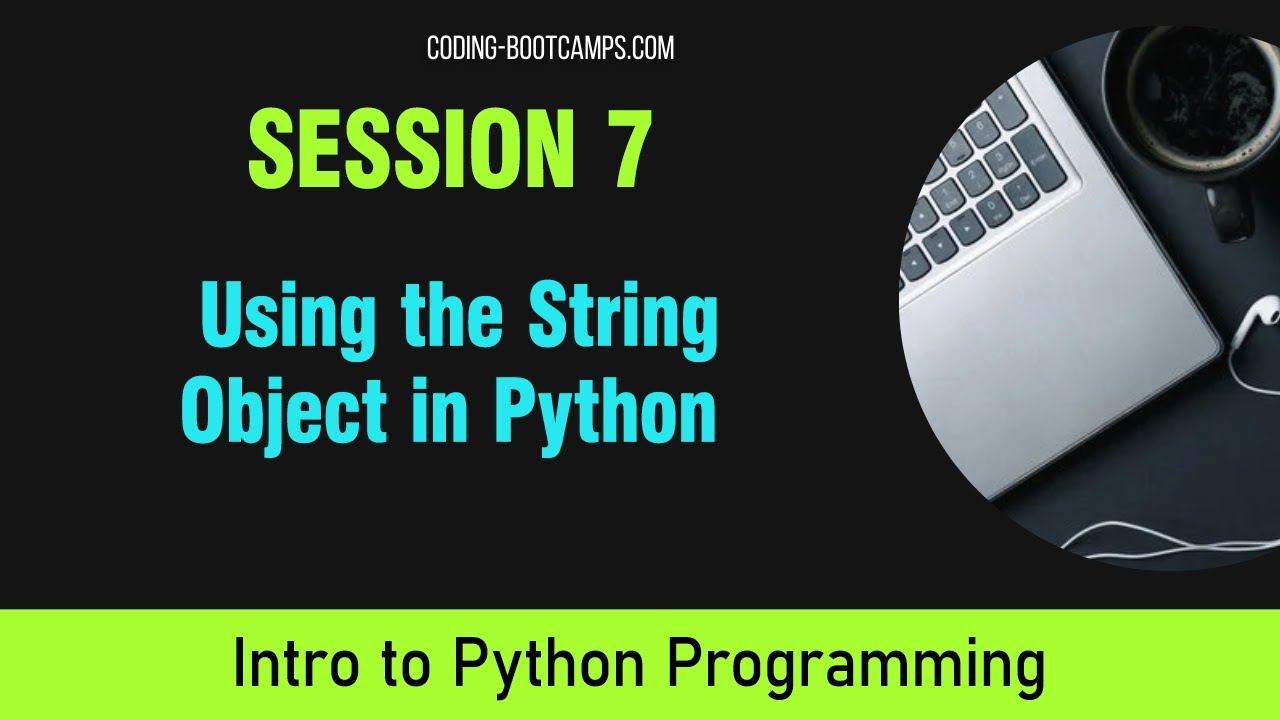 CODING-BOOTCAMPS.COM

SESSION 7

Using the String Object in Python

Intro to Python Programming